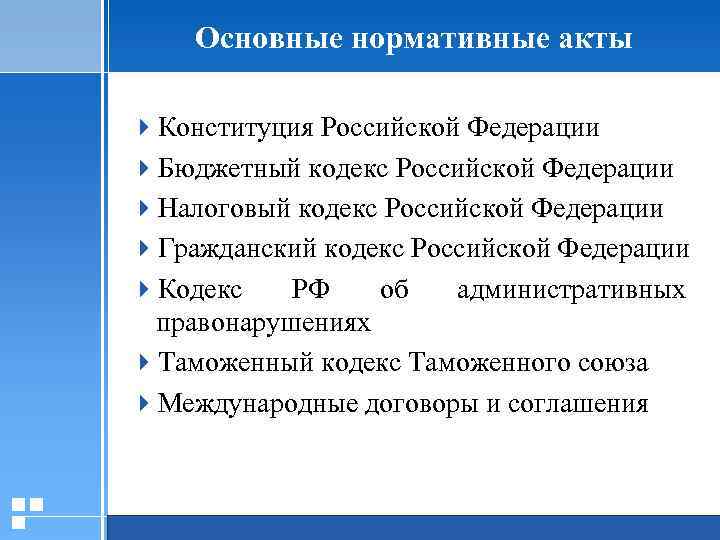 Основные нормативные акты

Конституция Российской Федерации

Бюджетный кодекс Российской Федерации

Налоговый кодекс Российской Федерации

Гражданский кодекс Российской Федерации

Кодекс РФ об административных правонарушениях

Таможенный кодекс Таможенного союза

Международные договоры и соглашения